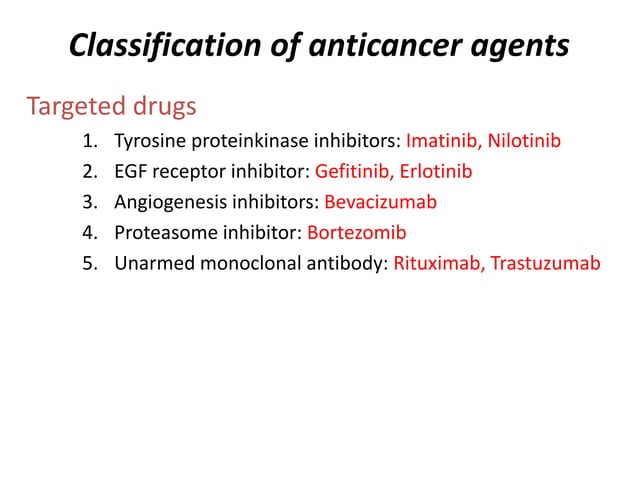 Classification of anticancer agents

Targeted drugs

1. Tyrosine proteinkinase inhibitors: Imatinib, Nilotinib
2. EGF receptor inhibitor: Gefitinib, Erlotinib
3. Angiogenesis inhibitors: Bevacizumab
4. Proteasome inhibitor: Bortezomib
5. Unarmed monoclonal antibody: Rituximab, Trastuzumab